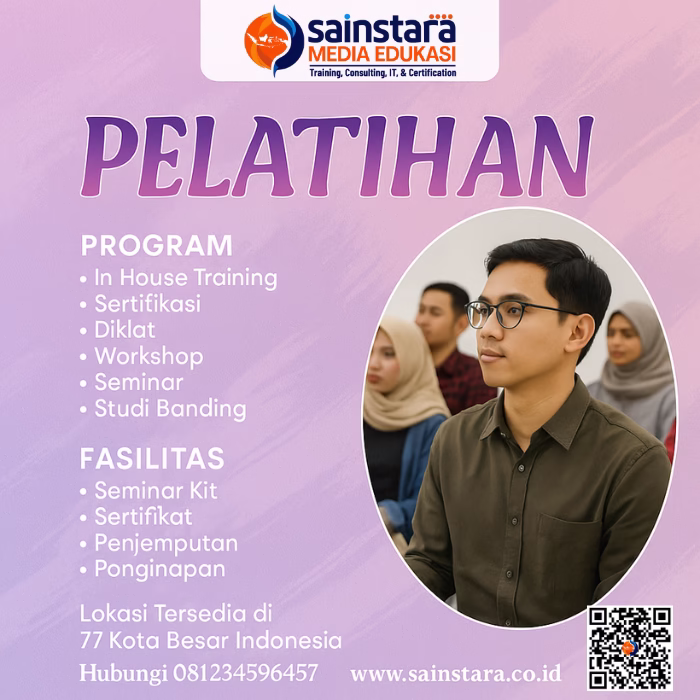 sainstara
MEDIA EDUKASI
Training, Consulting, IT, & Certification

PELATIHAN

PROGRAM
• In House Training
• Sertifikasi
• Diklat
• Workshop
• Seminar
• Studi Banding

FASILITAS
• Seminar Kit
• Sertifikat
• Penjemputan
• Ponginapan

Lokasi Tersedia di
77 Kota Besar Indonesia

Hubungi 081234596457 www.sainstara.co.id